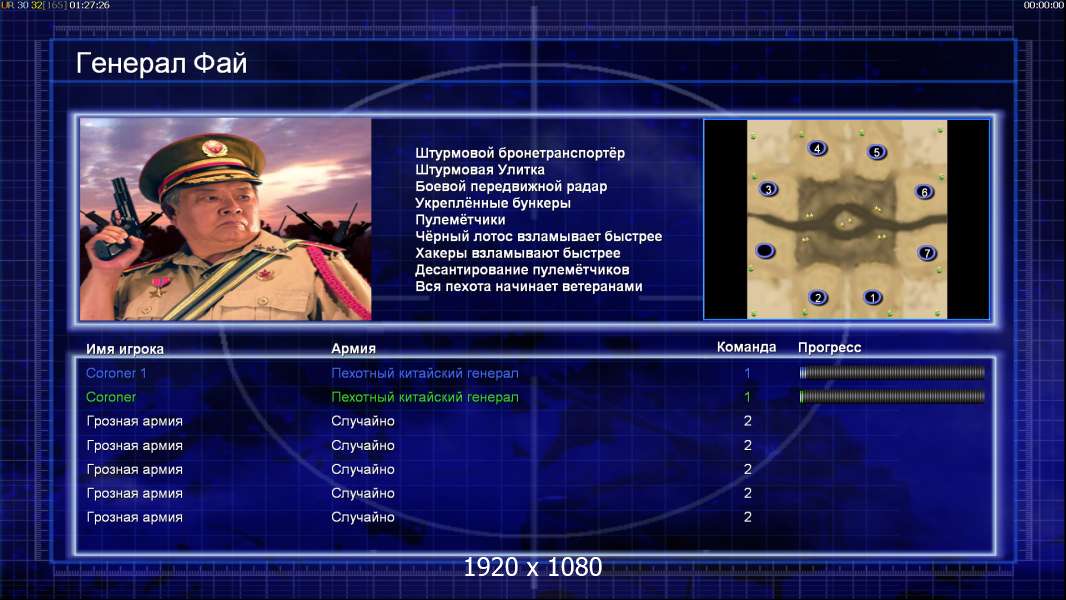 UR 30 32[165] 01:27:26

00:00:00

Генерал Фай

Штурмовой бронетранспортёр
Штурмовая Улитка
Боевой передвижной радар
Укреплённые бункеры
Пулемётчики
Чёрный лотос взламывает быстрее
Хакеры взламывают быстрее
Десантирование пулемётчиков
Вся пехота начинает ветеранами

4 5 3 6 7 2 1

| Имя игрока | Армия | Команда | Прогресс |
|---|---|---|---|
| Coroner 1 | Пехотный китайский генерал | 1 | |
| Coroner | Пехотный китайский генерал | 1 | |
| Грозная армия | Случайно | 2 | |
| Грозная армия | Случайно | 2 | |
| Грозная армия | Случайно | 2 | |
| Грозная армия | Случайно | 2 | |
| Грозная армия | Случайно | 2 | |

1920 x 1080